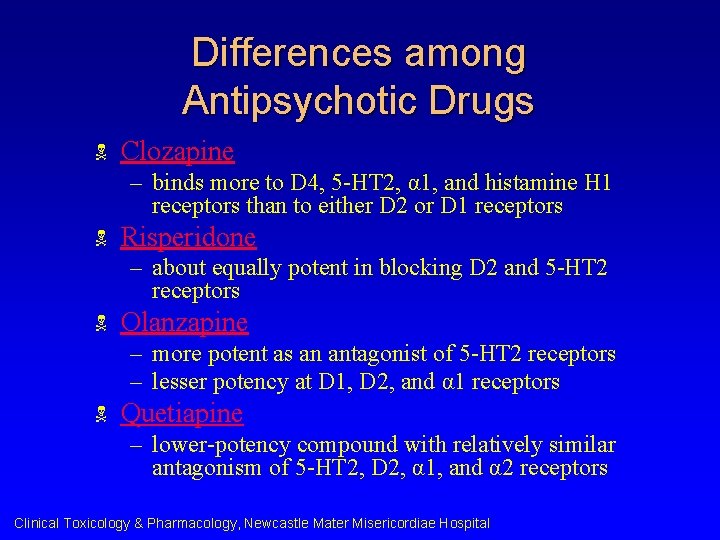 Differences among Antipsychotic Drugs

Clozapine
– binds more to D4, 5-HT2, α1, and histamine H1 receptors than to either D2 or D1 receptors

Risperidone
– about equally potent in blocking D2 and 5-HT2 receptors

Olanzapine
– more potent as an antagonist of 5-HT2 receptors
– lesser potency at D1, D2, and α1 receptors

Quetiapine
– lower-potency compound with relatively similar antagonism of 5-HT2, D2, α1, and α2 receptors

Clinical Toxicology & Pharmacology, Newcastle Mater Misericordiae Hospital